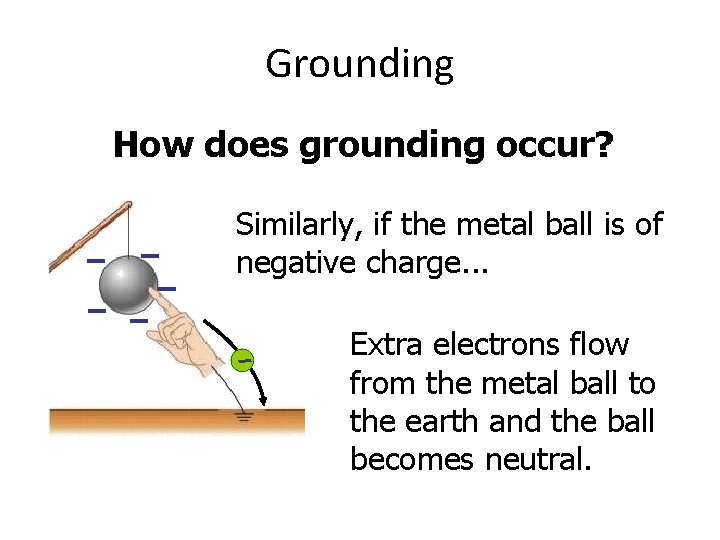 Grounding

How does grounding occur?

Similarly, if the metal ball is of negative charge...

Extra electrons flow from the metal ball to the earth and the ball becomes neutral.